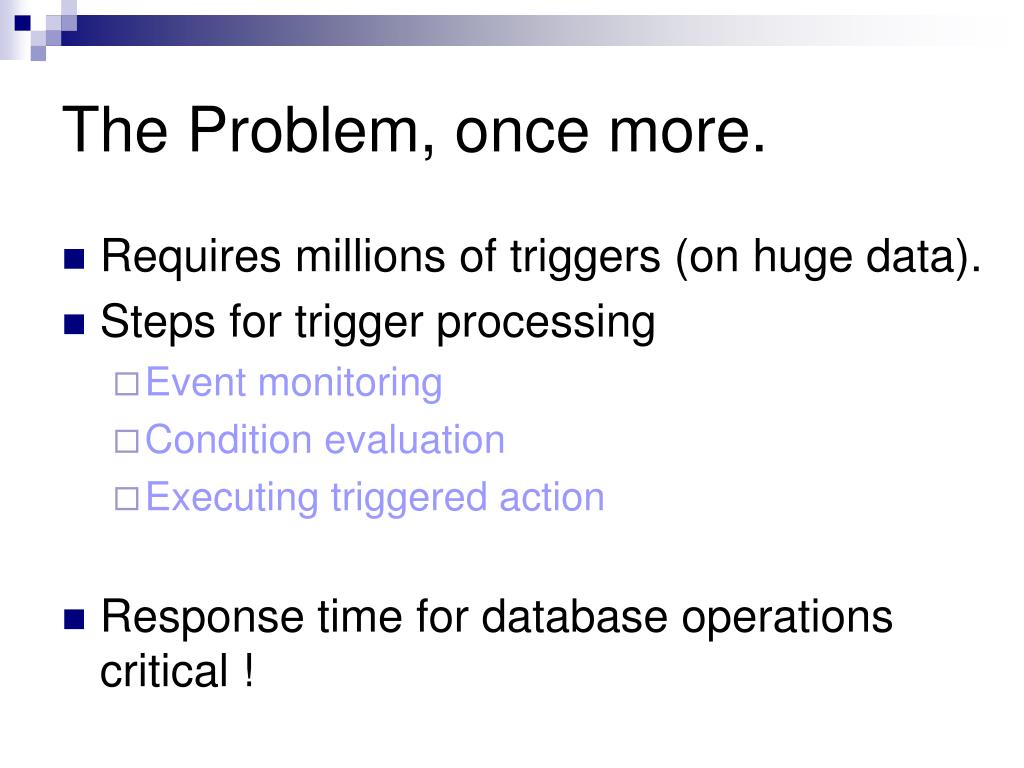 The Problem, once more.

Requires millions of triggers (on huge data).

Steps for trigger processing

Event monitoring

Condition evaluation

Executing triggered action

Response time for database operations critical !